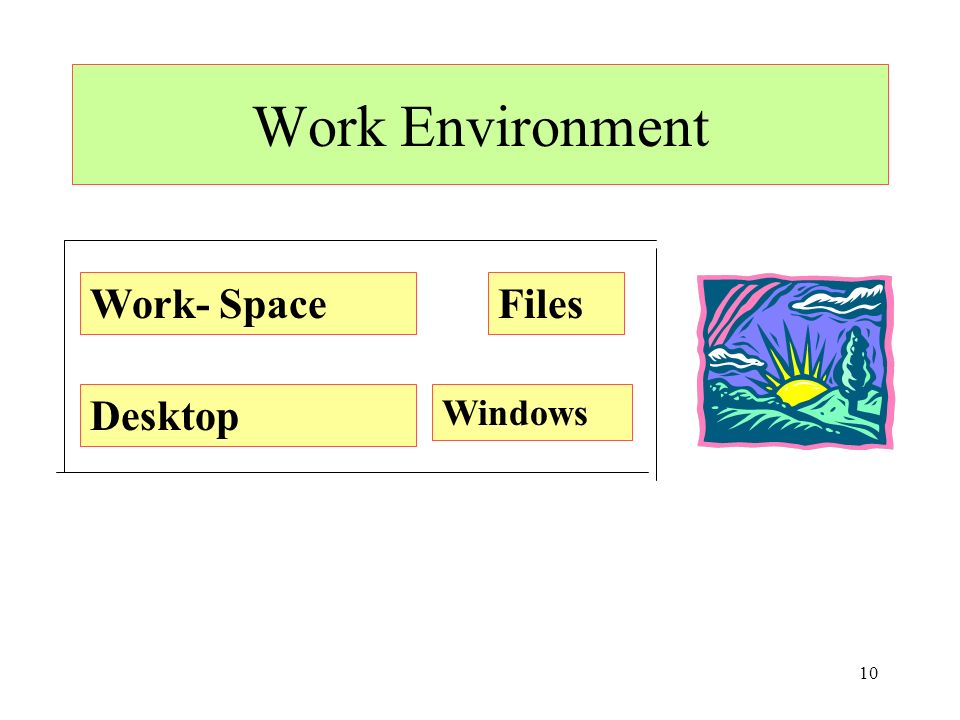 Work Environment

Work- Space

Files

Desktop

Windows

10